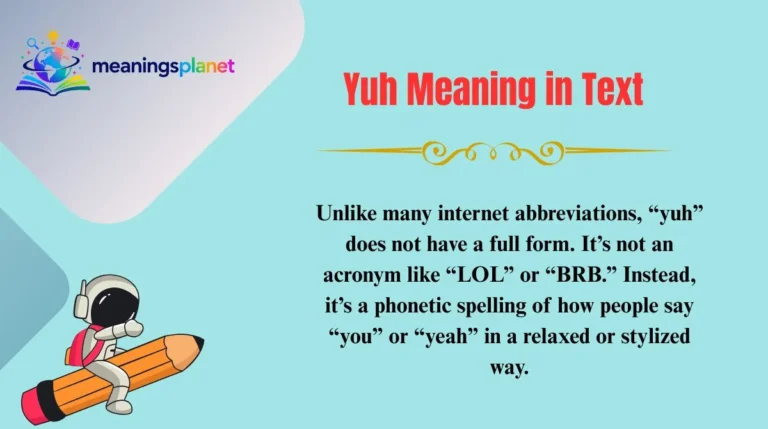 meaningsplanet

Yuh Meaning in Text

Unlike many internet abbreviations, “yuh” does not have a full form. It’s not an acronym like “LOL” or “BRB.” Instead, it’s a phonetic spelling of how people say “you” or “yeah” in a relaxed or stylized way.